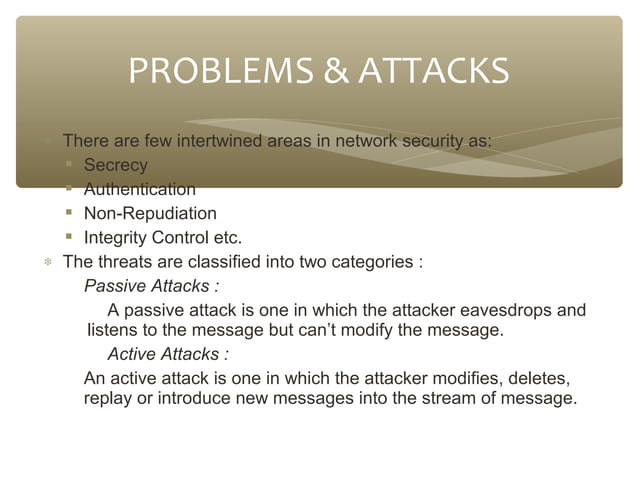 PROBLEMS & ATTACKS

There are few intertwined areas in network security as:
- Secrecy
- Authentication
- Non-Repudiation
- Integrity Control etc.

The threats are classified into two categories :

Passive Attacks :

A passive attack is one in which the attacker eavesdrops and listens to the message but can't modify the message.

Active Attacks :

An active attack is one in which the attacker modifies, deletes, replay or introduce new messages into the stream of message.